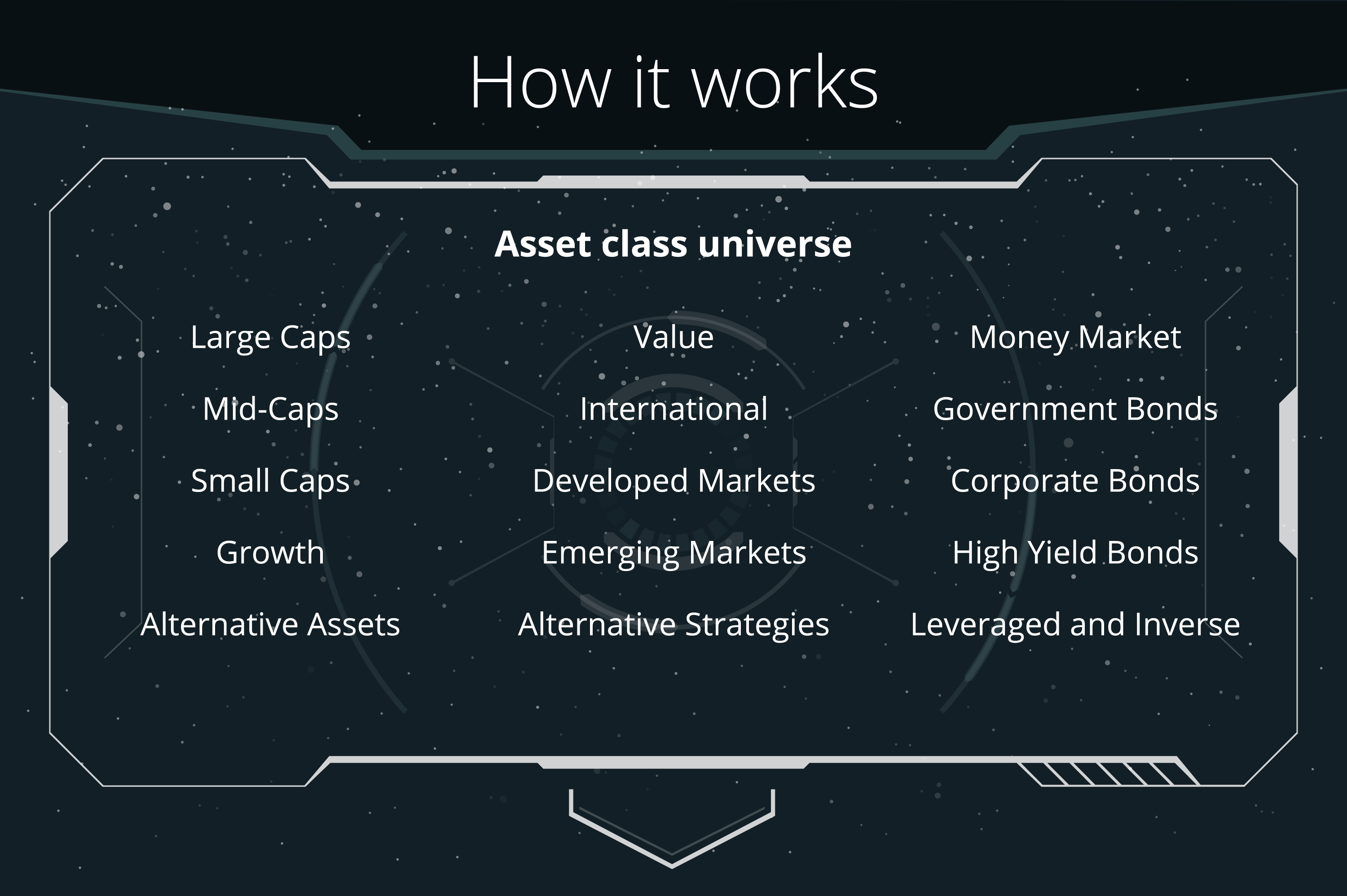 How it works

Asset class universe

Large Caps

Mid-Caps

Small Caps

Growth

Alternative Assets

Value

International

Developed Markets

Emerging Markets

Alternative Strategies

Money Market

Government Bonds

Corporate Bonds

High Yield Bonds

Leveraged and Inverse